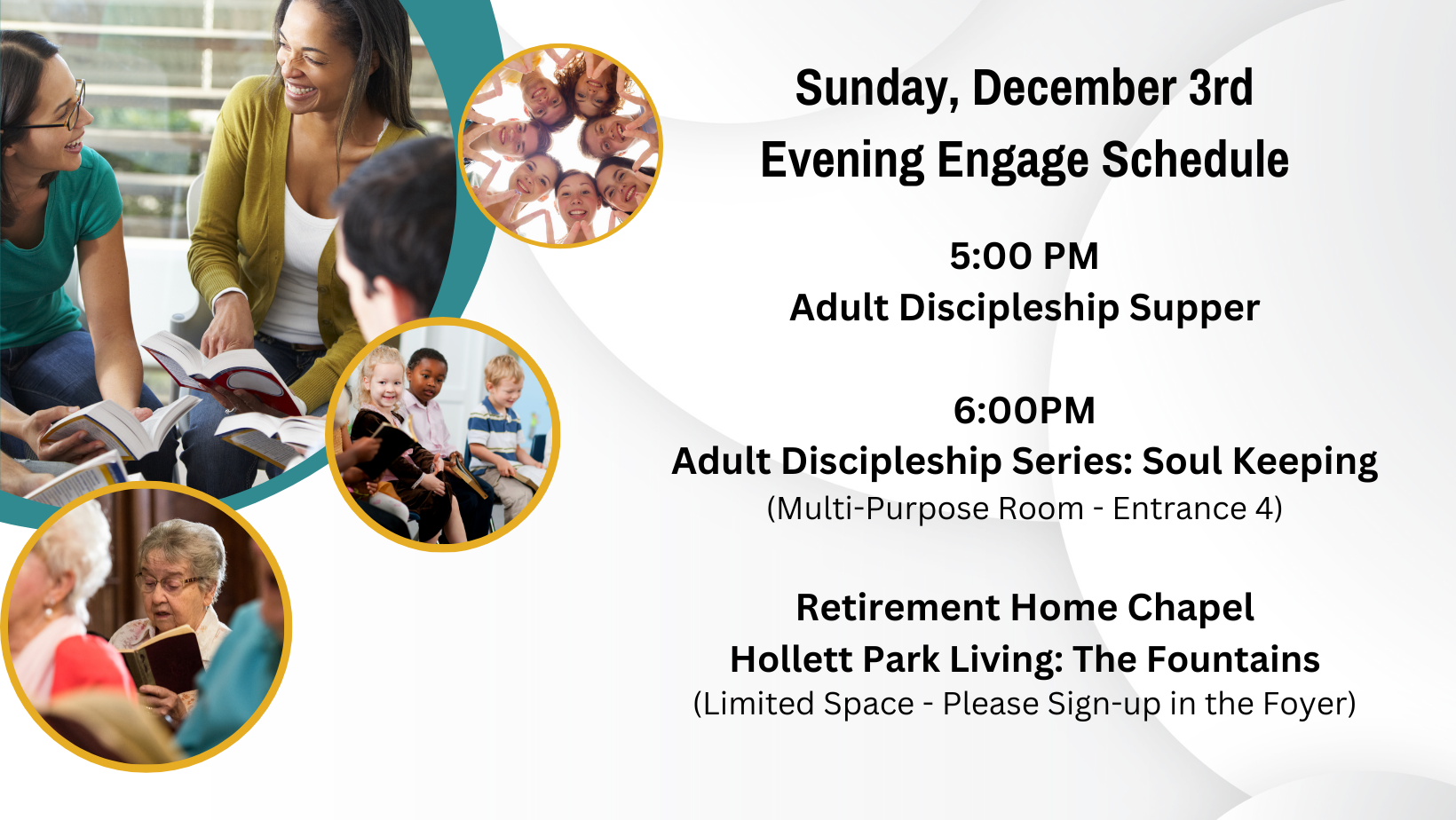 Sunday, December 3rd
Evening Engage Schedule

5:00 PM
Adult Discipleship Supper

6:00PM
Adult Discipleship Series: Soul Keeping
(Multi-Purpose Room - Entrance 4)

Retirement Home Chapel
Hollett Park Living: The Fountains
(Limited Space - Please Sign-up in the Foyer)